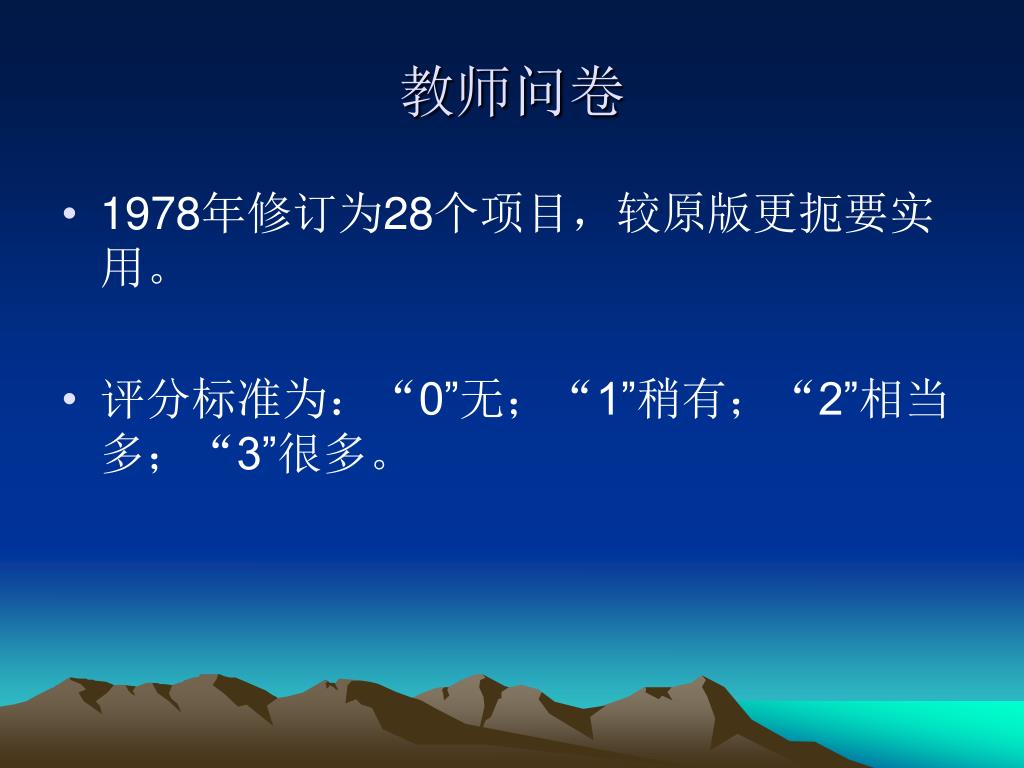 教师问卷

• 1978年修订为28个项目，较原版更扼要实用。

• 评分标准为：“0”无；“1”稍有；“2”相当多；“3”很多。